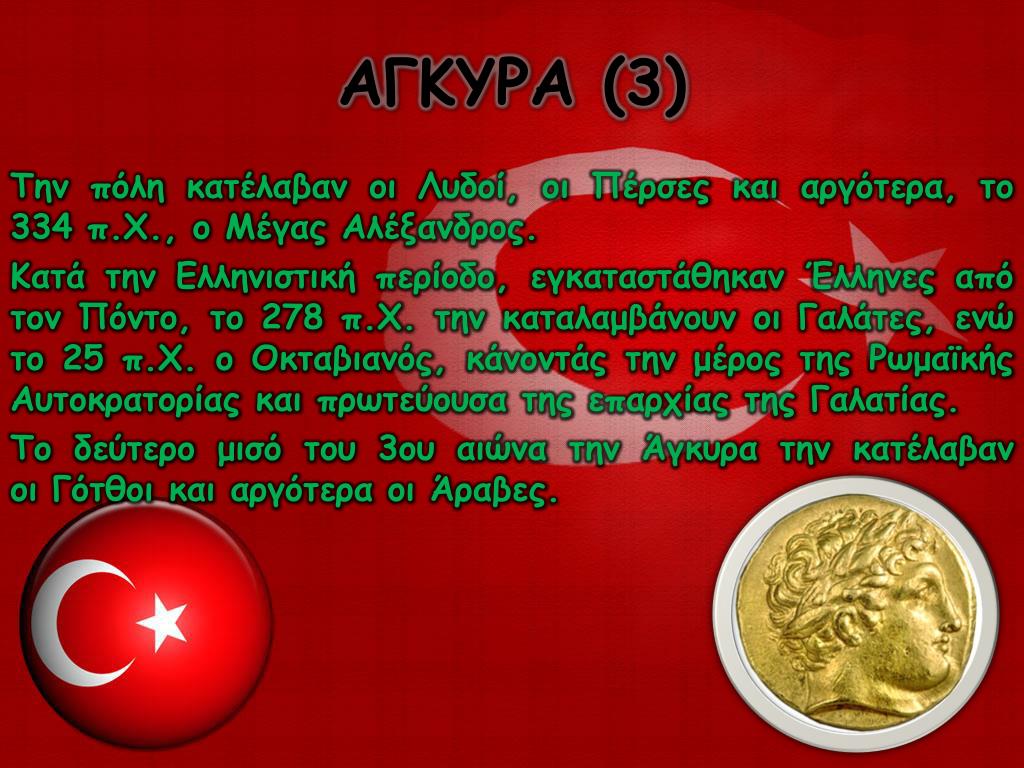 ΑΓΚΥΡΑ (3)

Την πόλη κατέλαβαν οι Λυδοί, οι Πέρσες και αργότερα, το 334 π.Χ., ο Μέγας Αλέξανδρος.

Κατά την Ελληνιστική περίοδο, εγκαταστάθηκαν Έλληνες από τον Πόντο, το 278 π.Χ. την καταλαμβάνουν οι Γαλάτες, ενώ το 25 π.Χ. ο Οκταβιανός, κάνοντάς την μέρος της Ρωμαϊκής Αυτοκρατορίας και πρωτεύουσα της επαρχίας της Γαλατίας.

Το δεύτερο μισό του 3ου αιώνα την Άγκυρα την κατέλαβαν οι Γότθοι και αργότερα οι Άραβες.